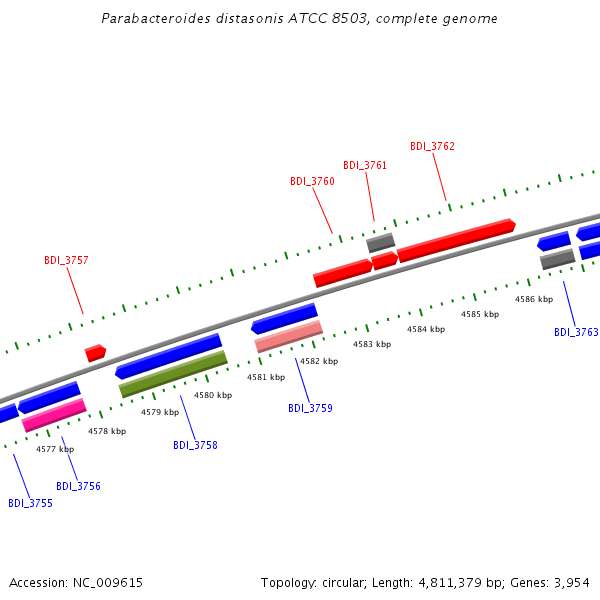 Parabacteroides distasonis ATCC 8503, complete genome

BDI_3762
BDI_3761
BDI_3760
BDI_3757

4586 kbp
4585 kbp
4584 kbp
4583 kbp
4582 kbp
4581 kbp
4580 kbp
4579 kbp
4578 kbp
4577 kbp

BDI_3763
BDI_3759
BDI_3758
BDI_3756
BDI_3755

Accession: NC_009615

Topology: circular; Length: 4,811,379 bp; Genes: 3,954